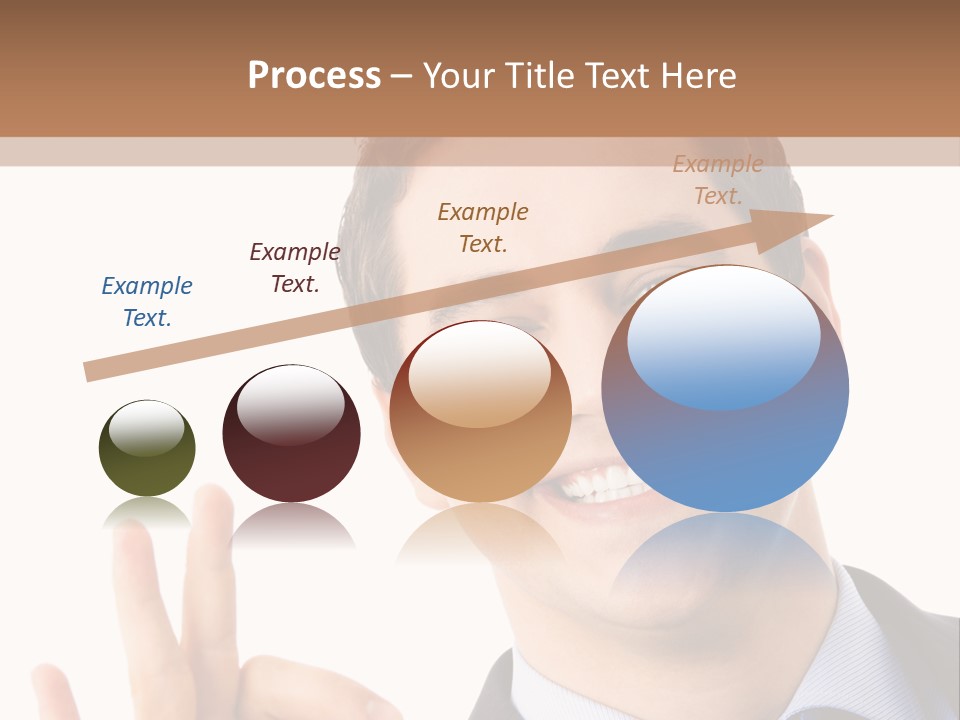 Process – Your Title Text Here

Example Text.

Example Text.

Example Text.

Example Text.